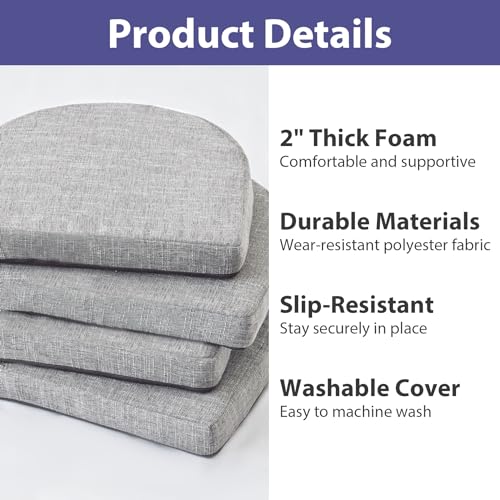 Product Details

2" Thick Foam
Comfortable and supportive

Durable Materials
Wear-resistant polyester fabric

Slip-Resistant
Stay securely in place

Washable Cover
Easy to machine wash